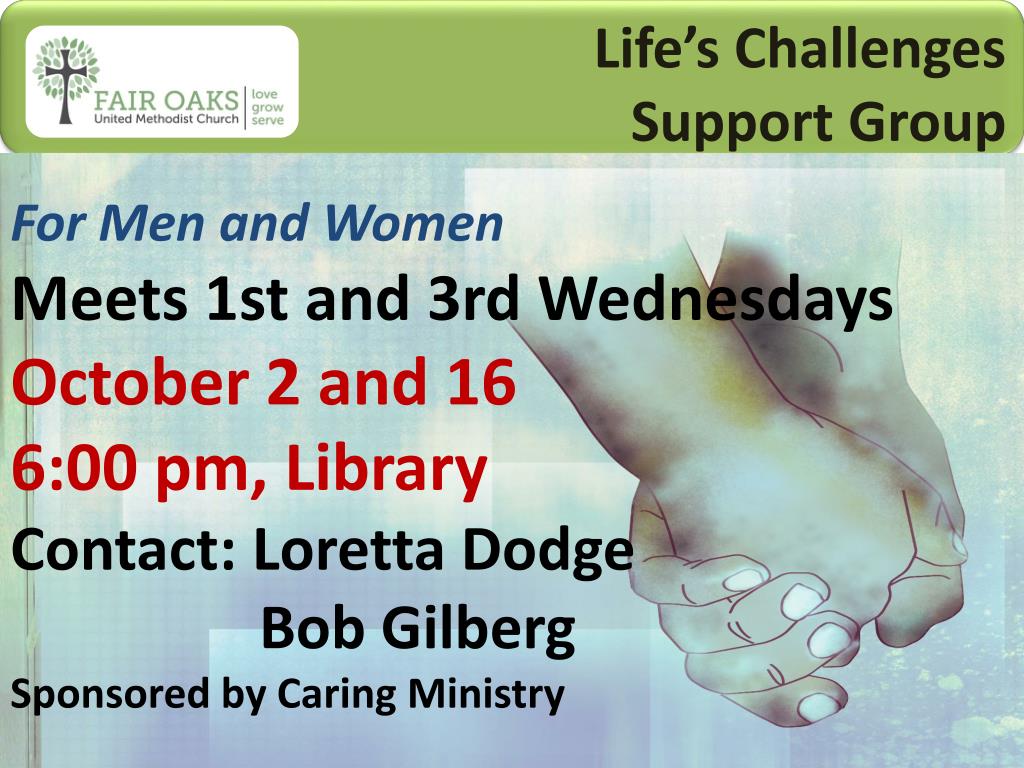 FAIR OAKS
United Methodist Church
love
grow
serve

Life's Challenges
Support Group

For Men and Women
Meets 1st and 3rd Wednesdays
October 2 and 16
6:00 pm, Library
Contact: Loretta Dodge
Bob Gilberg
Sponsored by Caring Ministry